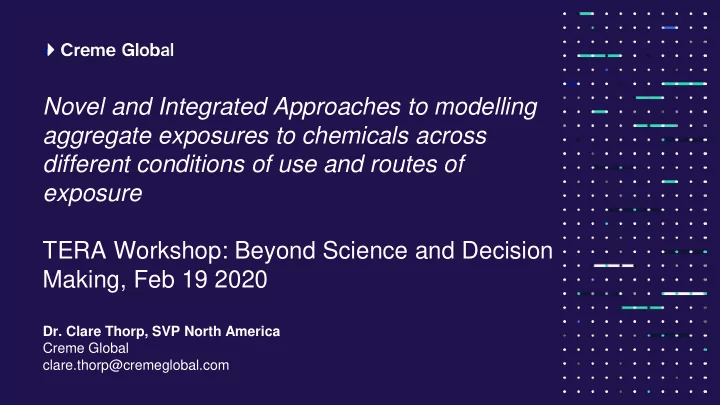 Creme Global

Novel and Integrated Approaches to modelling aggregate exposures to chemicals across different conditions of use and routes of exposure

TERA Workshop: Beyond Science and Decision Making, Feb 19 2020

Dr. Clare Thorp, SVP North America
Creme Global
clare.thorp@cremeglobal.com